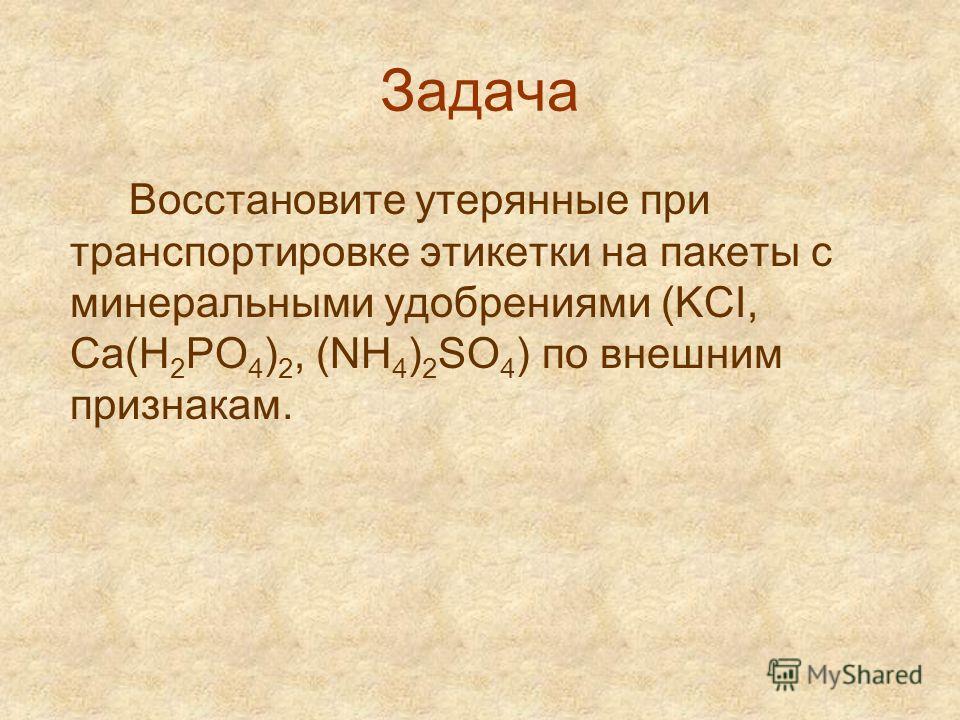 Задача

Восстановите утерянные при транспортировке этикетки на пакеты с минеральными удобрениями ($KCl$, $Ca(H_2PO_4)_2$, $(NH_4)_2SO_4$) по внешним признакам.

MyShared